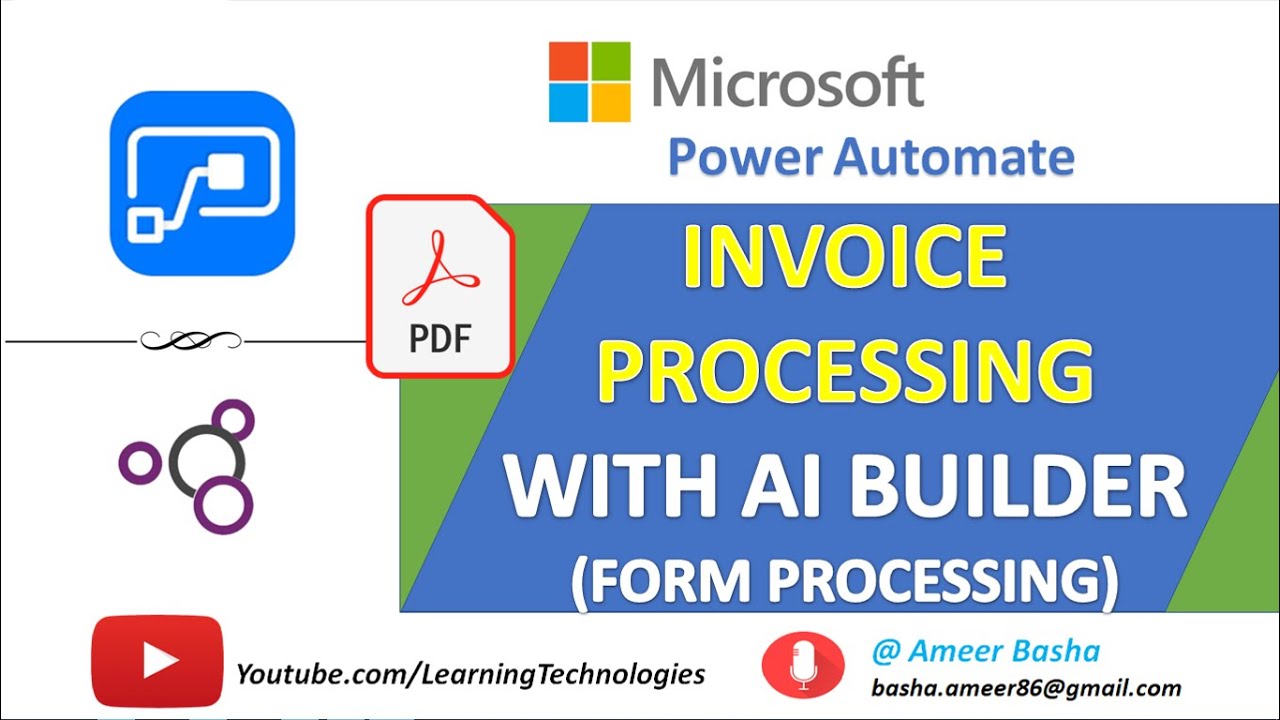 Microsoft
Power Automate

PDF

INVOICE
PROCESSING
WITH AI BUILDER
(FORM PROCESSING)

Youtube.com/LearningTechnologies

@ Ameer Basha
basha.ameer86@gmail.com